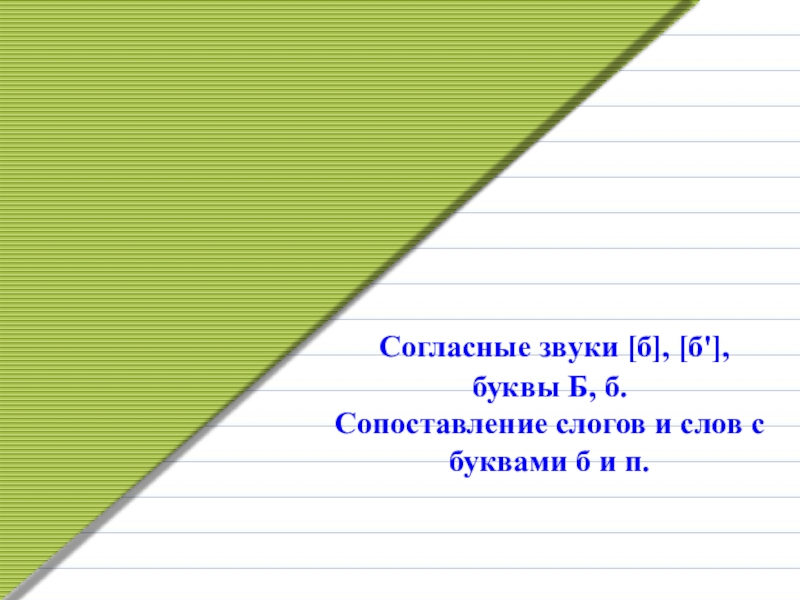 Согласные звуки [б], [б'], буквы Б, б.
Сопоставление слогов и слов с буквами б и п.